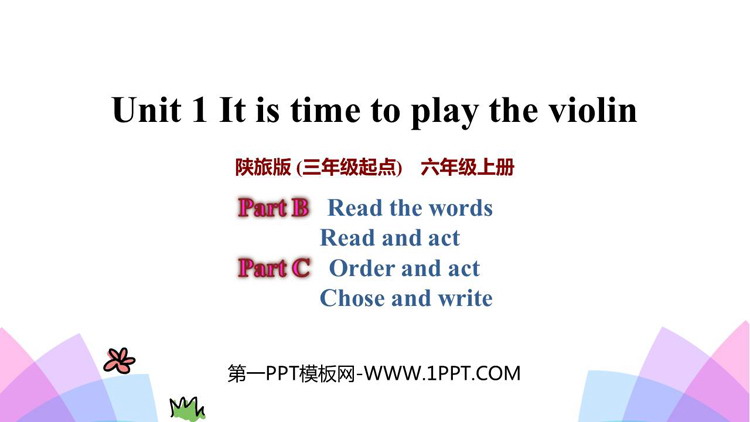 Unit 1 It is time to play the violin

陕旅版 (三年级起点) 六年级上册

Part B Read the words
Read and act
Part C Order and act
Chose and write

第一PPT模板网-WWW.1PPT.COM